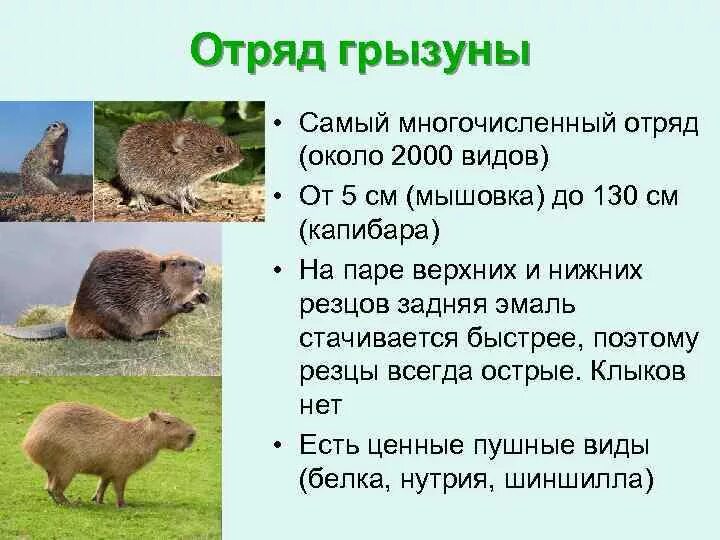 Отряд грызуны

• Самый многочисленный отряд (около 2000 видов)
• От 5 см (мышовка) до 130 см (капибара)
• На паре верхних и нижних резцов задняя эмаль стачивается быстрее, поэтому резцы всегда острые. Клыков нет
• Есть ценные пушные виды (белка, нутрия, шиншилла)